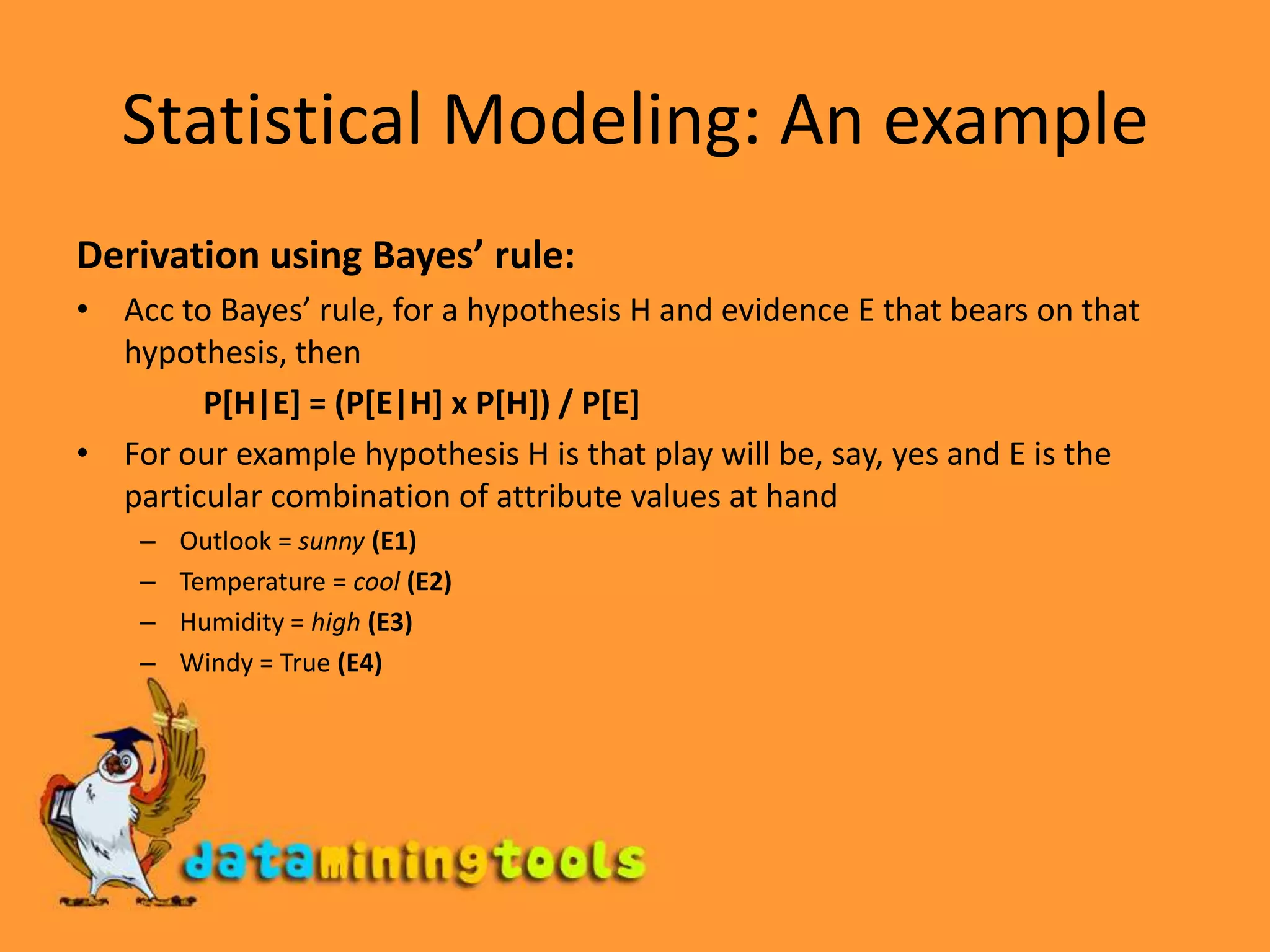 Statistical Modeling: An example

Derivation using Bayes' rule:

• Acc to Bayes' rule, for a hypothesis H and evidence E that bears on that hypothesis, then

P[H|E] = (P[E|H] x P[H]) / P[E]

• For our example hypothesis H is that play will be, say, yes and E is the particular combination of attribute values at hand

– Outlook = sunny (E1)
– Temperature = cool (E2)
– Humidity = high (E3)
– Windy = True (E4)

dataminingtools